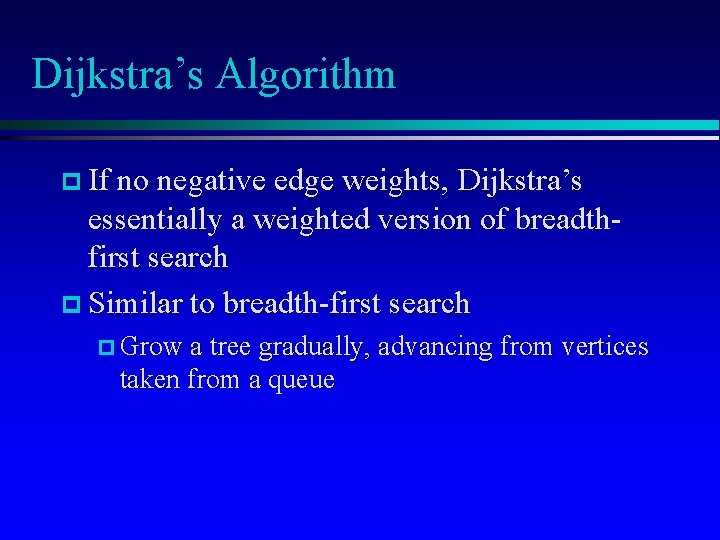 Dijkstra's Algorithm

If no negative edge weights, Dijkstra's essentially a weighted version of breadth-first search

Similar to breadth-first search

Grow a tree gradually, advancing from vertices taken from a queue